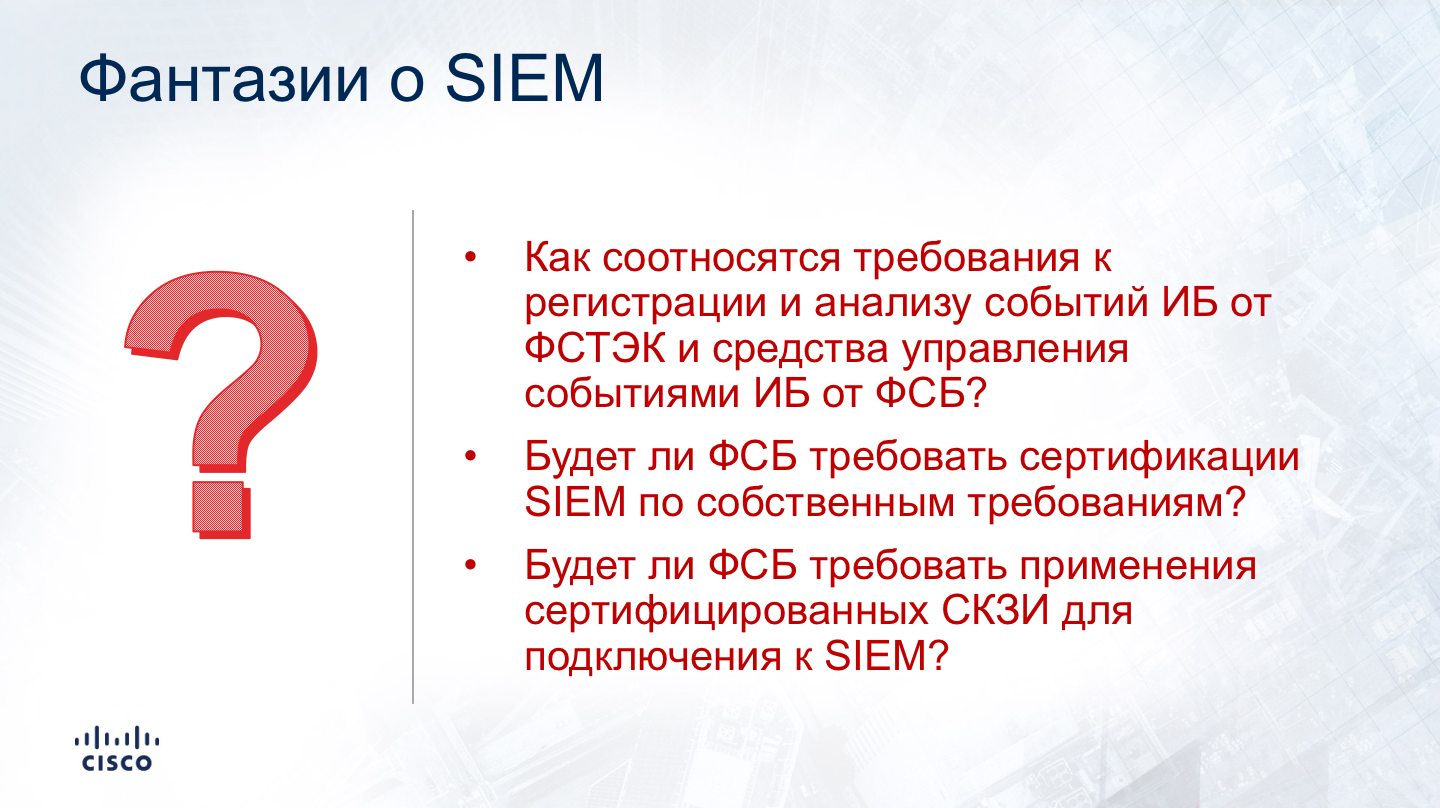 Фантазии о SIEM

?

• Как соотносятся требования к регистрации и анализу событий ИБ от ФСТЭК и средства управления событиями ИБ от ФСБ?

• Будет ли ФСБ требовать сертификации SIEM по собственным требованиям?

• Будет ли ФСБ требовать применения сертифицированных СКЗИ для подключения к SIEM?

CISCO